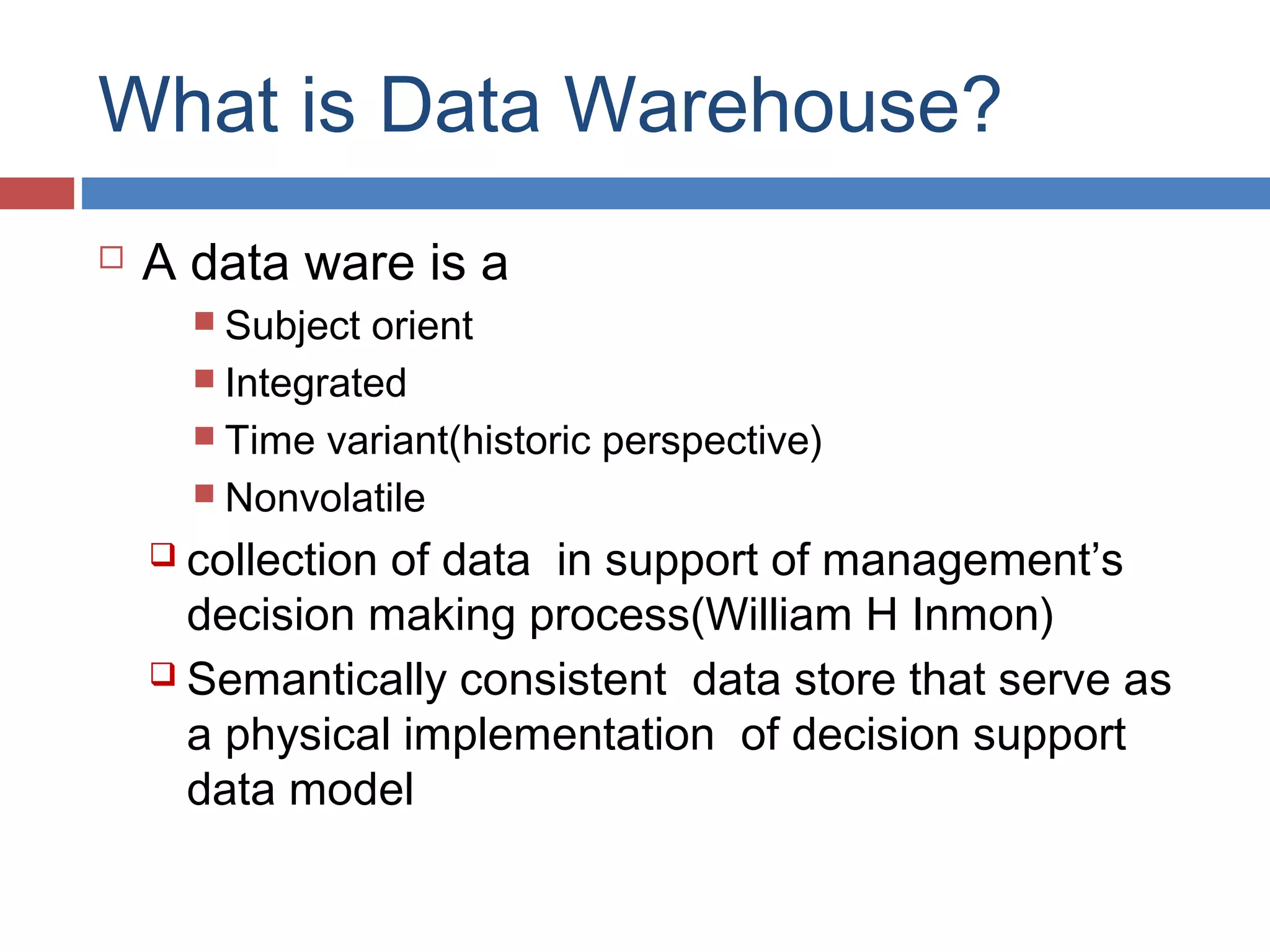 What is Data Warehouse?

A data ware is a

Subject orient

Integrated

Time variant(historic perspective)

Nonvolatile

collection of data in support of management's decision making process(William H Inmon)

Semantically consistent data store that serve as a physical implementation of decision support data model